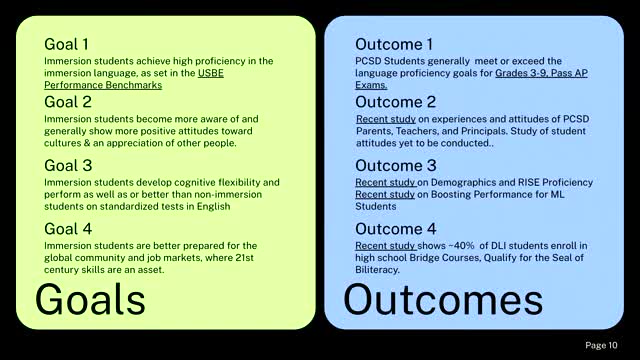 Goal 1
Immersion students achieve high proficiency in the immersion language, as set in the USBE Performance Benchmarks

Goal 2
Immersion students become more aware of and generally show more positive attitudes toward cultures & an appreciation of other people.

Goal 3
Immersion students develop cognitive flexibility and perform as well as or better than non-immersion students on standardized tests in English

Goal 4
Immersion students are better prepared for the global community and job markets, where 21st century skills are an asset.

Goals

Outcome 1
PCSD Students generally meet or exceed the language proficiency goals for Grades 3-9, Pass AP Exams.

Outcome 2
Recent study on experiences and attitudes of PCSD Parents, Teachers, and Principals. Study of student attitudes yet to be conducted..

Outcome 3
Recent study on Demographics and RISE Proficiency
Recent study on Boosting Performance for ML Students

Outcome 4
Recent study shows ~40% of DLI students enroll in high school Bridge Courses, Qualify for the Seal of Biliteracy.

Outcomes

Page 10